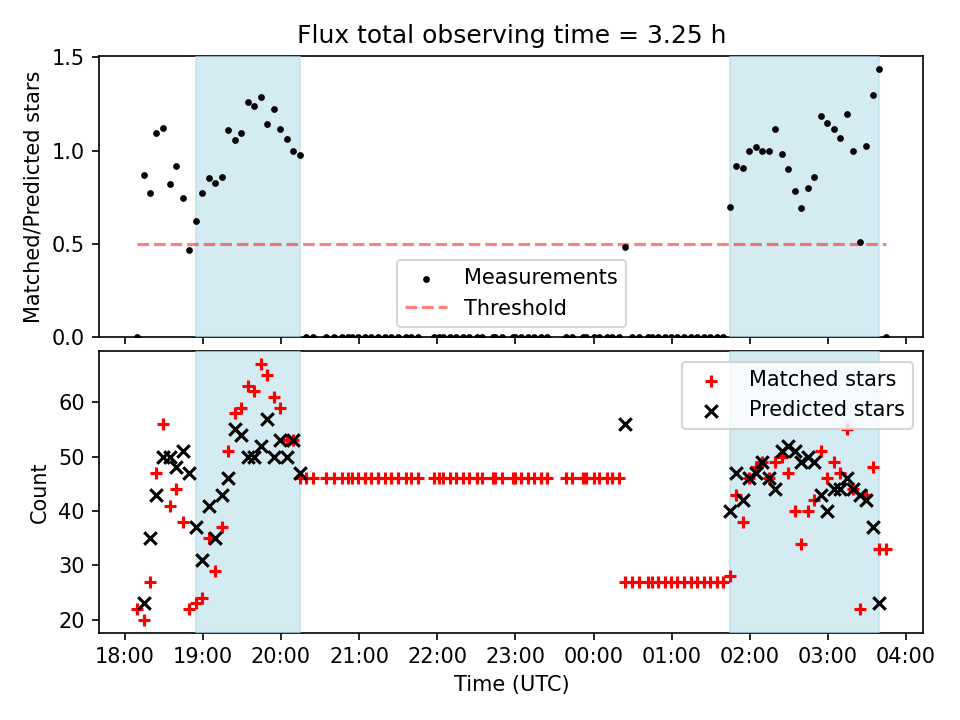 Flux total observing time = 3.25 h

Matched/Predicted stars

1.5
1.0
0.5
0.0

Measurements
Threshold

Count

60
50
40
30
20

Matched stars
Predicted stars

18:00 19:00 20:00 21:00 22:00 23:00 00:00 01:00 02:00 03:00 04:00

Time (UTC)